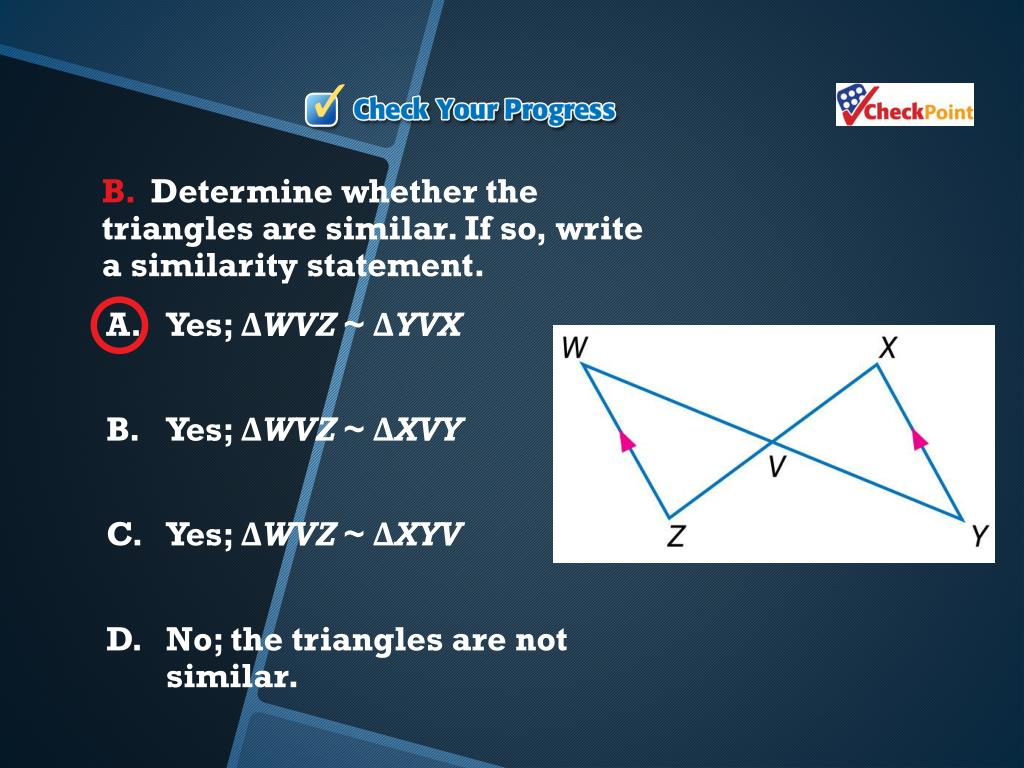 Check Your Progress

CheckPoint

B. Determine whether the triangles are similar. If so, write a similarity statement.

A. Yes; $\Delta WVZ \sim \Delta YVX$

B. Yes; $\Delta WVZ \sim \Delta XVY$

C. Yes; $\Delta WVZ \sim \Delta XYV$

D. No; the triangles are not similar.

W
X
V
Z
Y